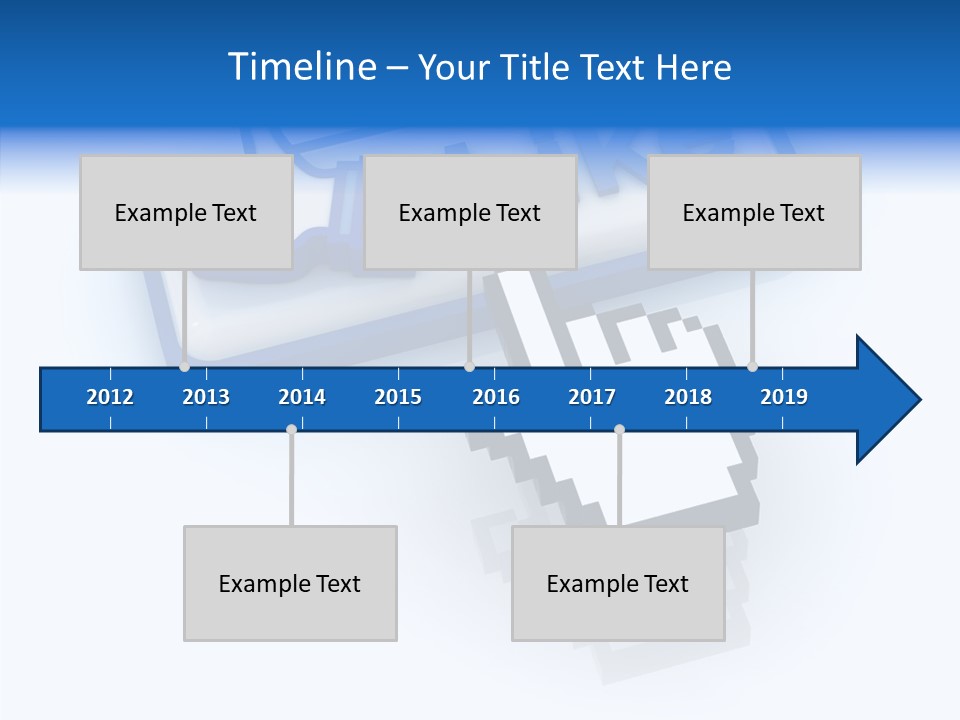 Timeline – Your Title Text Here

Example Text

Example Text

Example Text

2012 2013 2014 2015 2016 2017 2018 2019

Example Text

Example Text